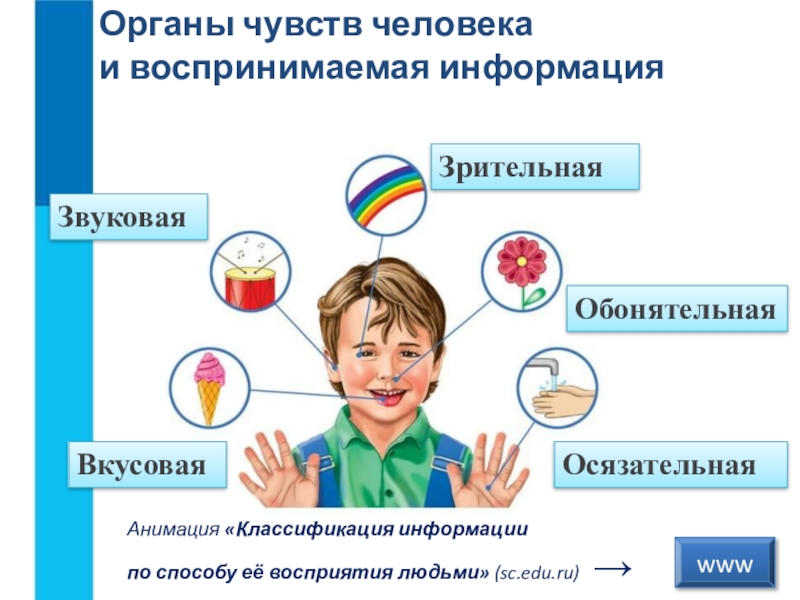 Органы чувств человека
и воспринимаемая информация

Зрительная

Звуковая

Обонятельная

Вкусовая

Осязательная

Анимация «Классификация информации по способу её восприятия людьми» (sc.edu.ru) →

www